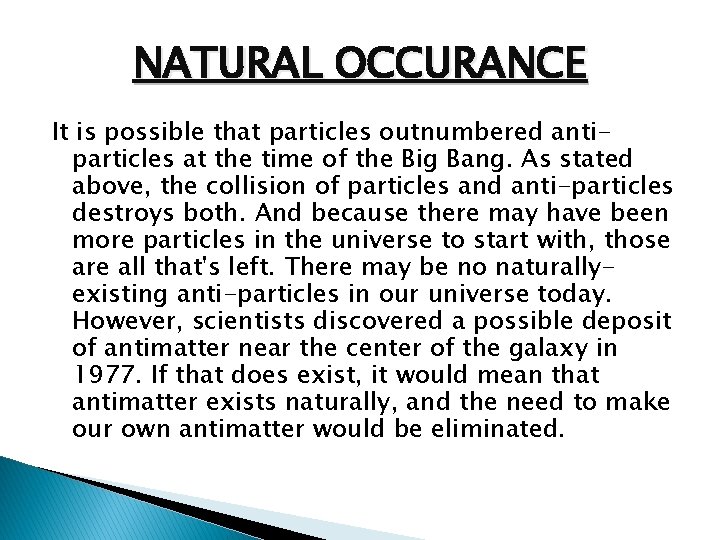 NATURAL OCCURANCE

It is possible that particles outnumbered anti-particles at the time of the Big Bang. As stated above, the collision of particles and anti-particles destroys both. And because there may have been more particles in the universe to start with, those are all that's left. There may be no naturally-existing anti-particles in our universe today. However, scientists discovered a possible deposit of antimatter near the center of the galaxy in 1977. If that does exist, it would mean that antimatter exists naturally, and the need to make our own antimatter would be eliminated.